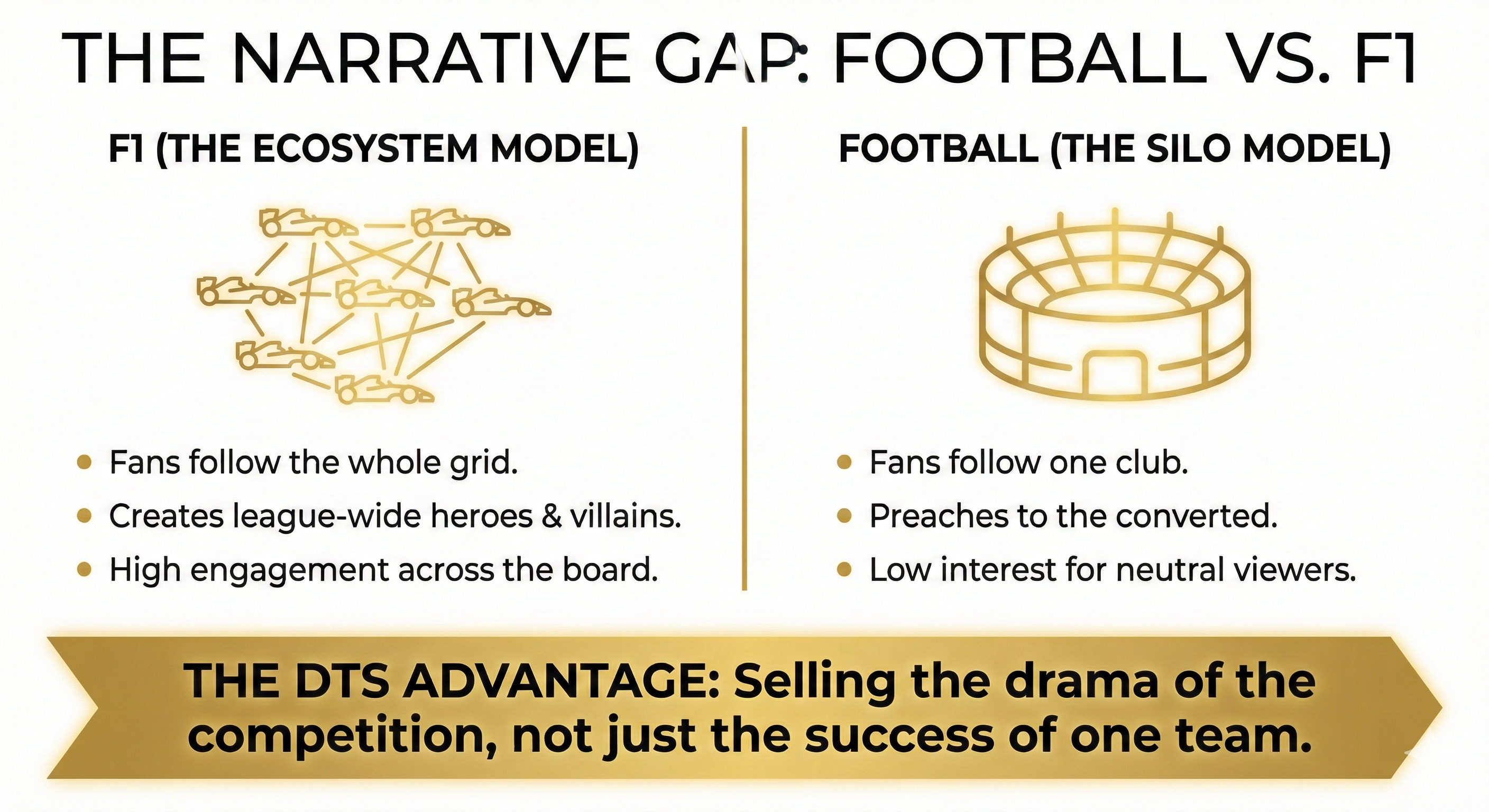 THE NARRATIVE GAP: FOOTBALL VS. F1

F1 (THE ECOSYSTEM MODEL)

- Fans follow the whole grid.
- Creates league-wide heroes & villains.
- High engagement across the board.

FOOTBALL (THE SILO MODEL)

- Fans follow one club.
- Preaches to the converted.
- Low interest for neutral viewers.

THE DTS ADVANTAGE: Selling the drama of the competition, not just the success of one team.